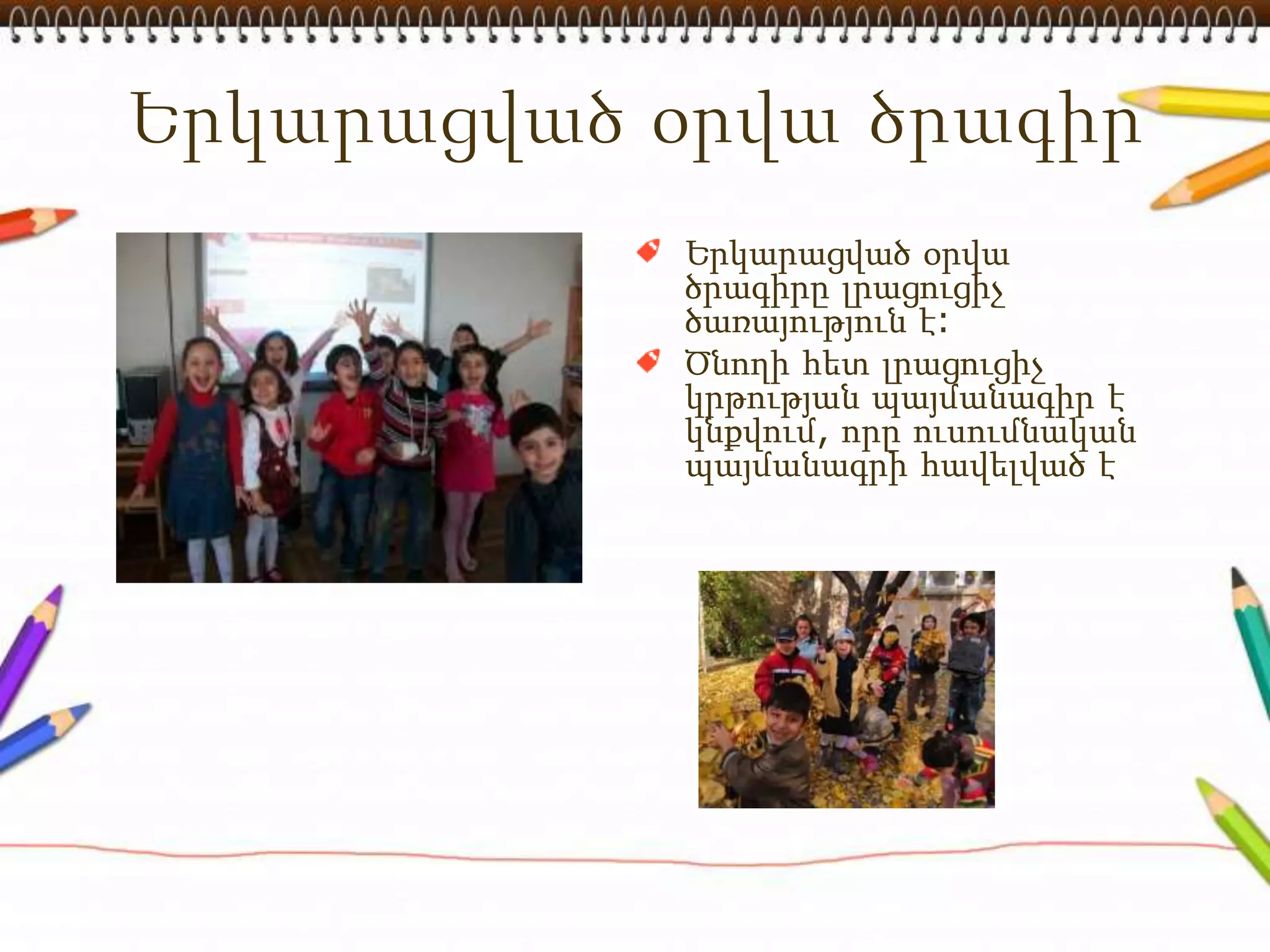 Երկարացված օրվա ծրագիր

Երկարացված օրվա ծրագիրը լրացուցիչ ծառայություն է:

Ծնողի հետ լրացուցիչ կրթության պայմանագիր է կնքվում, որը ուսումնական պայմանագրի հավելված է